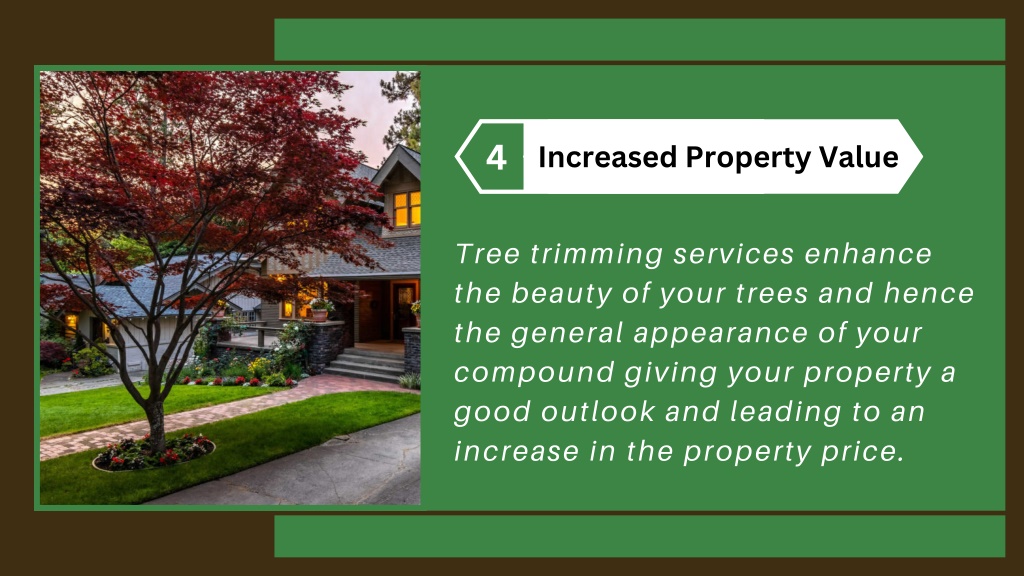 4 Increased Property Value

Tree trimming services enhance the beauty of your trees and hence the general appearance of your compound giving your property a good outlook and leading to an increase in the property price.